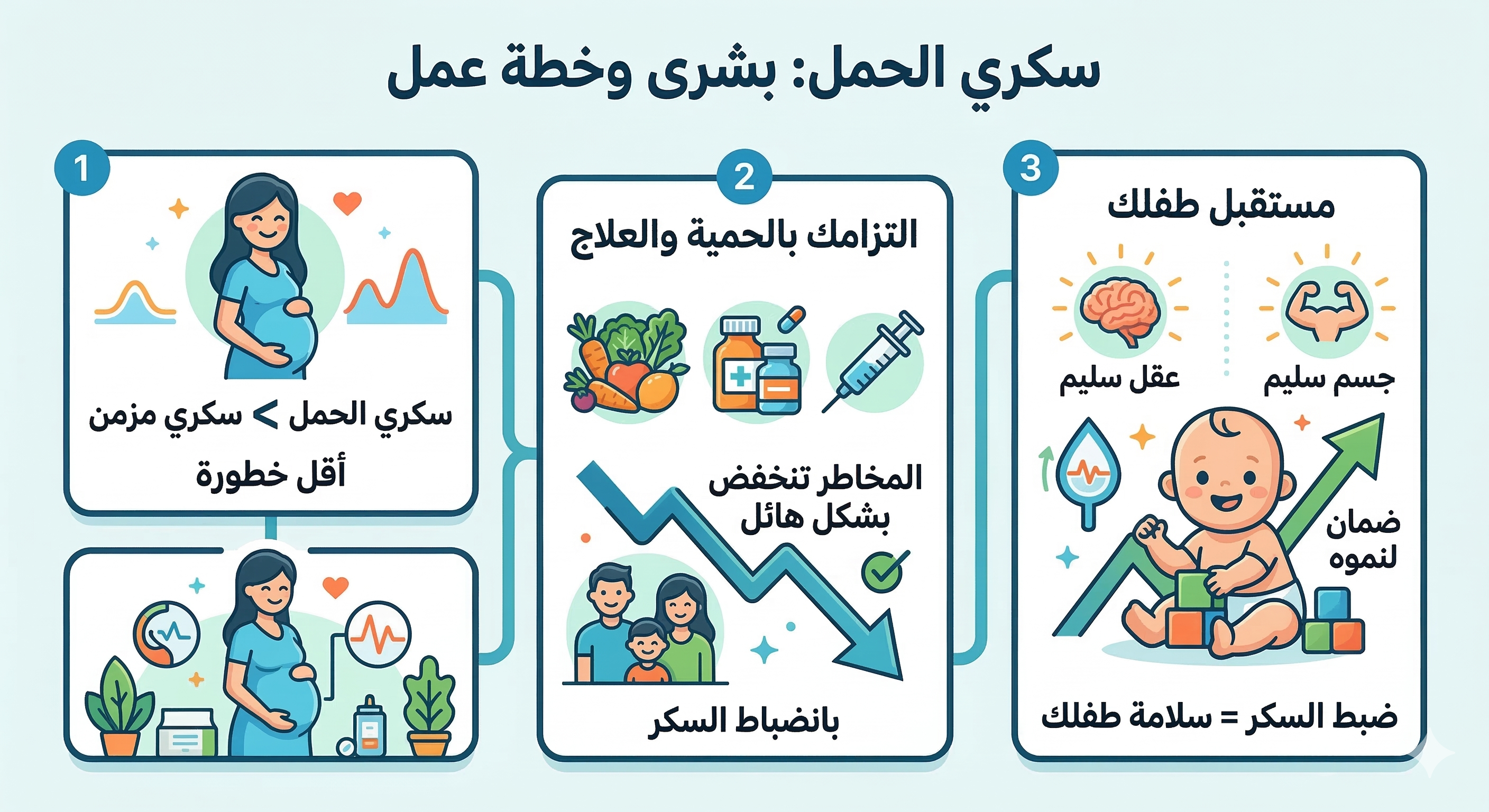 سكري الحمل: بشرى وخطة عمل

1

سكري الحمل > سكري مزمن

أقل خطورة

2

التزامك بالحمية والعلاج

المخاطر تنخفض بشكل هائل

بانضباط السكر

3

مستقبل طفلك

عقل سليم

جسم سليم

ضمان لنموه

ضبط السكر = سلامة طفلك